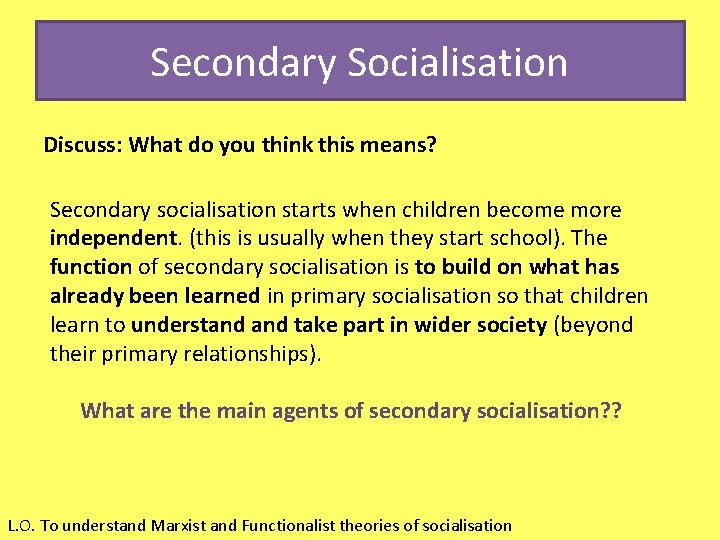 Secondary Socialisation

Discuss: What do you think this means?

Secondary socialisation starts when children become more independent. (this is usually when they start school). The function of secondary socialisation is to build on what has already been learned in primary socialisation so that children learn to understand and take part in wider society (beyond their primary relationships).

What are the main agents of secondary socialisation??

L.O. To understand Marxist and Functionalist theories of socialisation